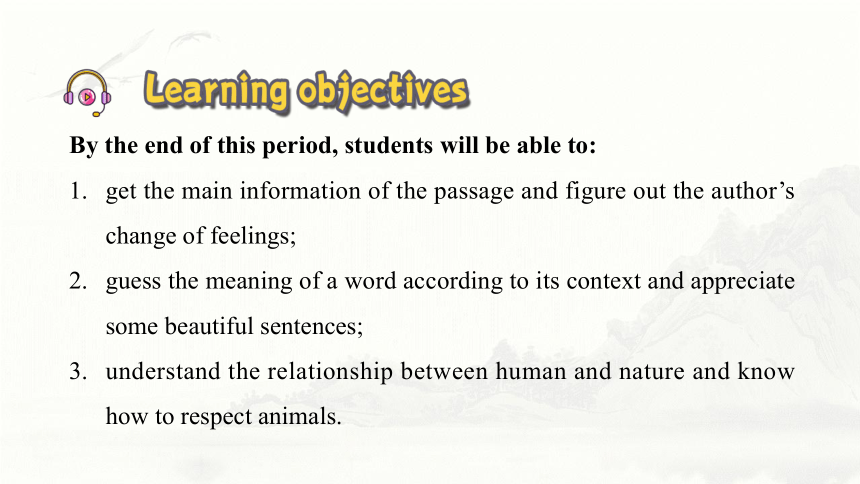 Learning objectives

By the end of this period, students will be able to:

1. get the main information of the passage and figure out the author’s change of feelings;

2. guess the meaning of a word according to its context and appreciate some beautiful sentences;

3. understand the relationship between human and nature and know how to respect animals.